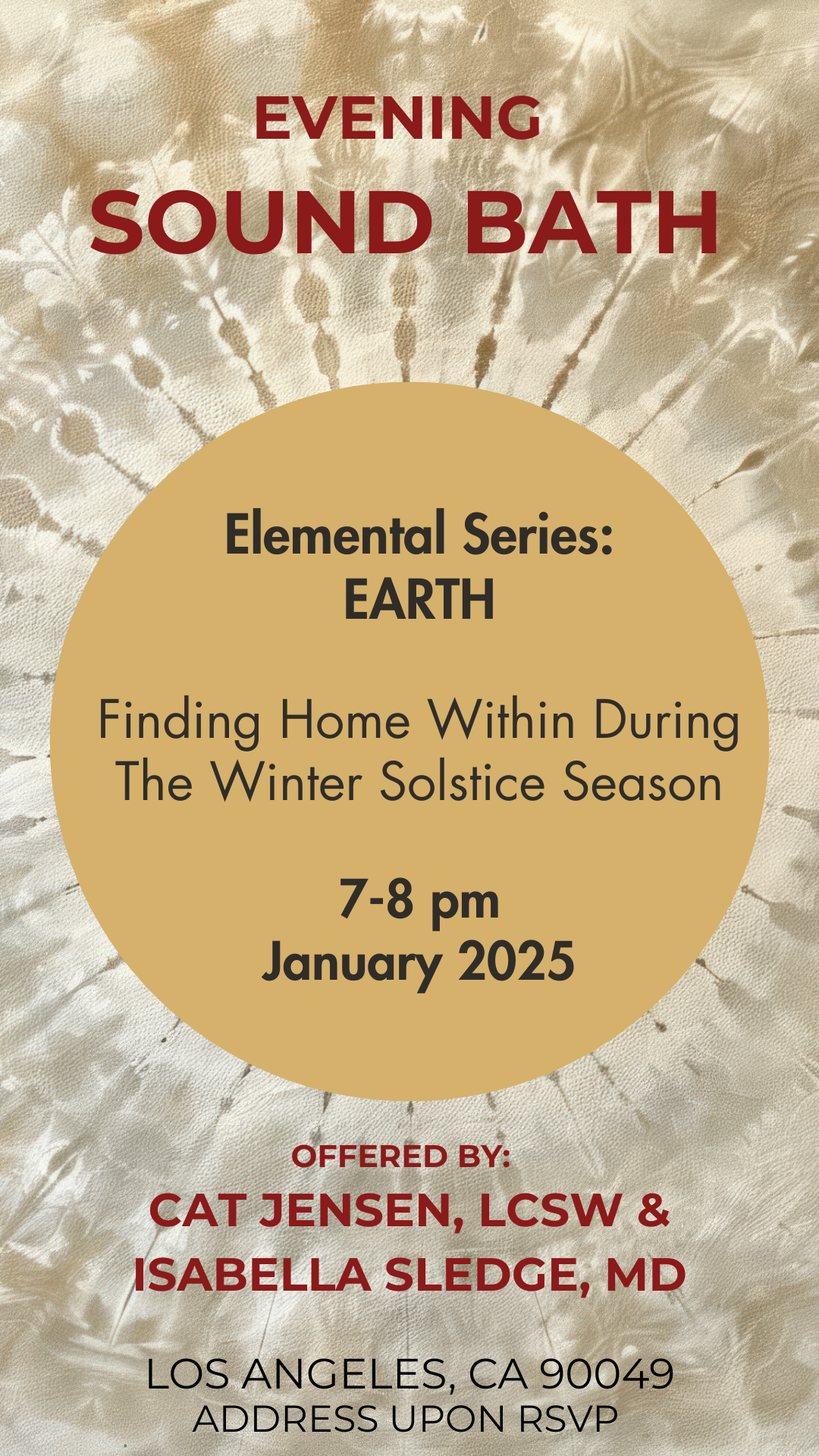 EVENING
SOUND BATH

Elemental Series:
EARTH

Finding Home Within During The Winter Solstice Season

7-8 pm
January 2025

OFFERED BY:
CAT JENSEN, LCSW &
ISABELLA SLEDGE, MD

LOS ANGELES, CA 90049
ADDRESS UPON RSVP